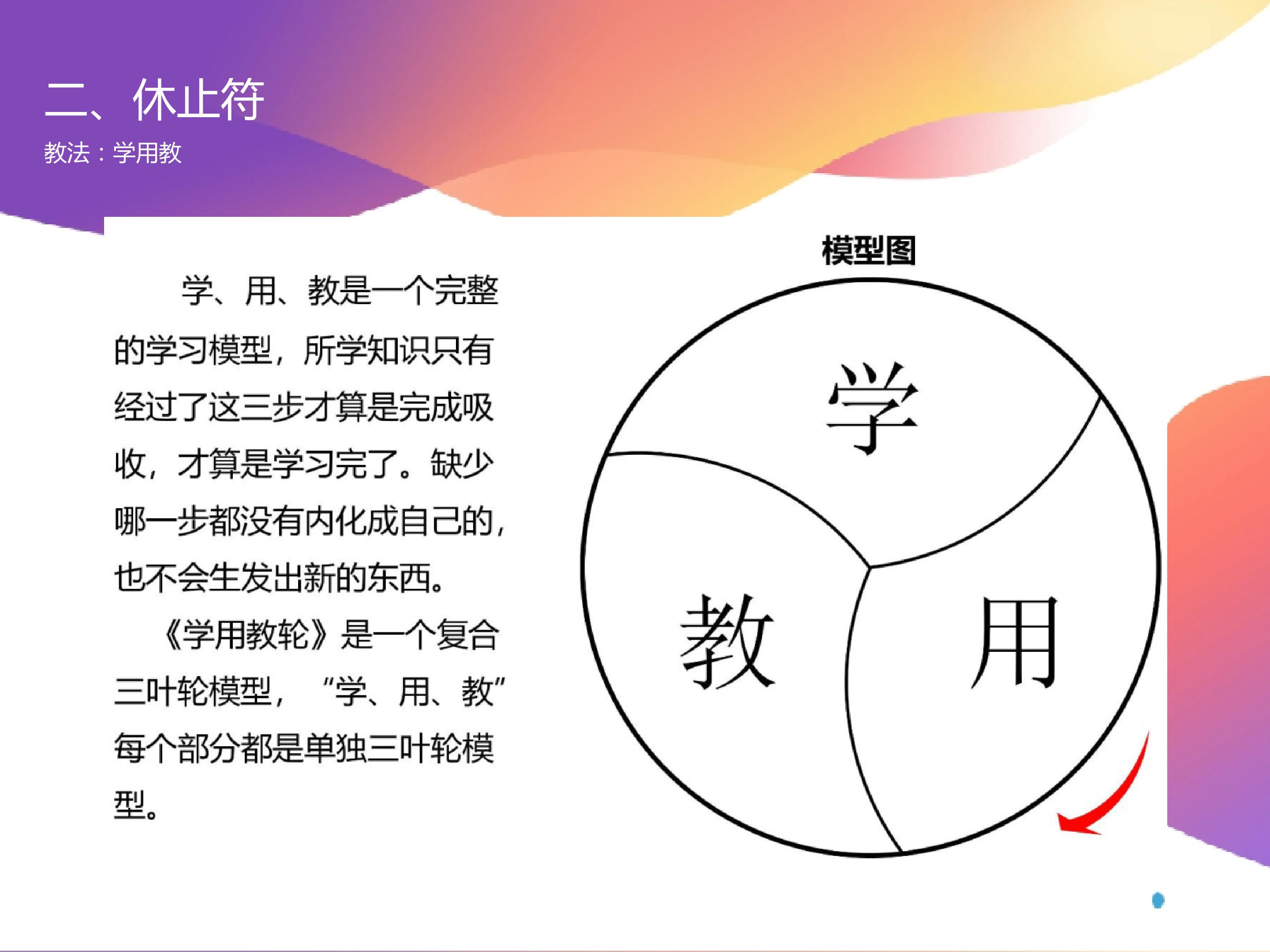 二、休止符
教法：学用教

学、用、教是一个完整的学习模型，所学知识只有经过了这三步才算是完成吸收，才算是学习完了。缺少哪一步都没有内化成自己的，也不会生发出新的东西。

《学用教轮》是一个复合三叶轮模型，“学、用、教”每个部分都是单独三叶轮模型。

模型图

学

教

用